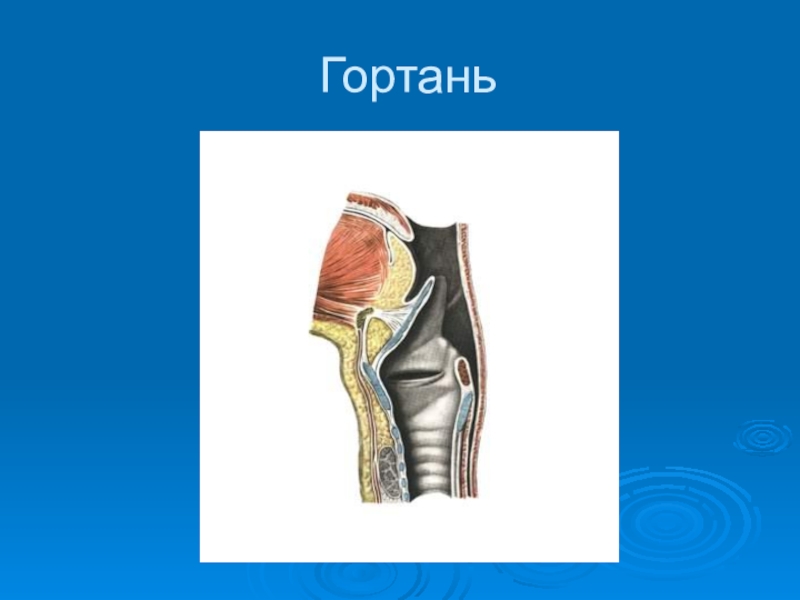 Гортань